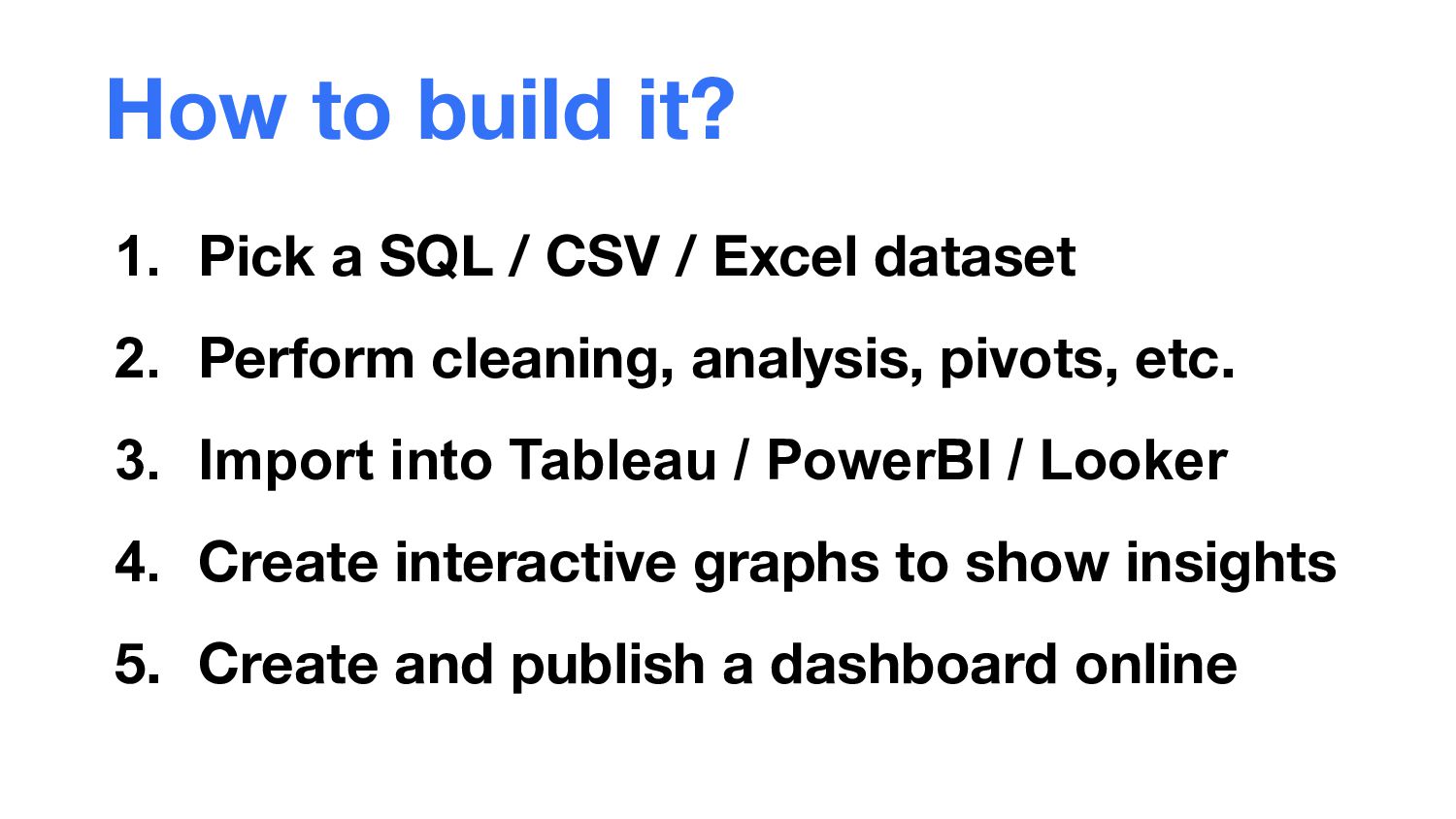 How to build it?

1. Pick a SQL / CSV / Excel dataset
2. Perform cleaning, analysis, pivots, etc.
3. Import into Tableau / PowerBI / Looker
4. Create interactive graphs to show insights
5. Create and publish a dashboard online